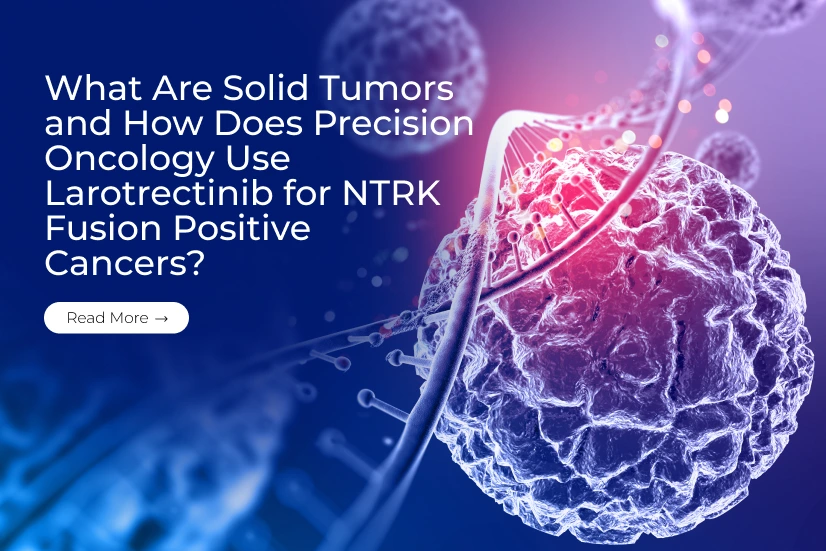 What Are Solid Tumors and How Does Precision Oncology Use Larotrectinib for NTRK Fusion Positive Cancers?

Read More →